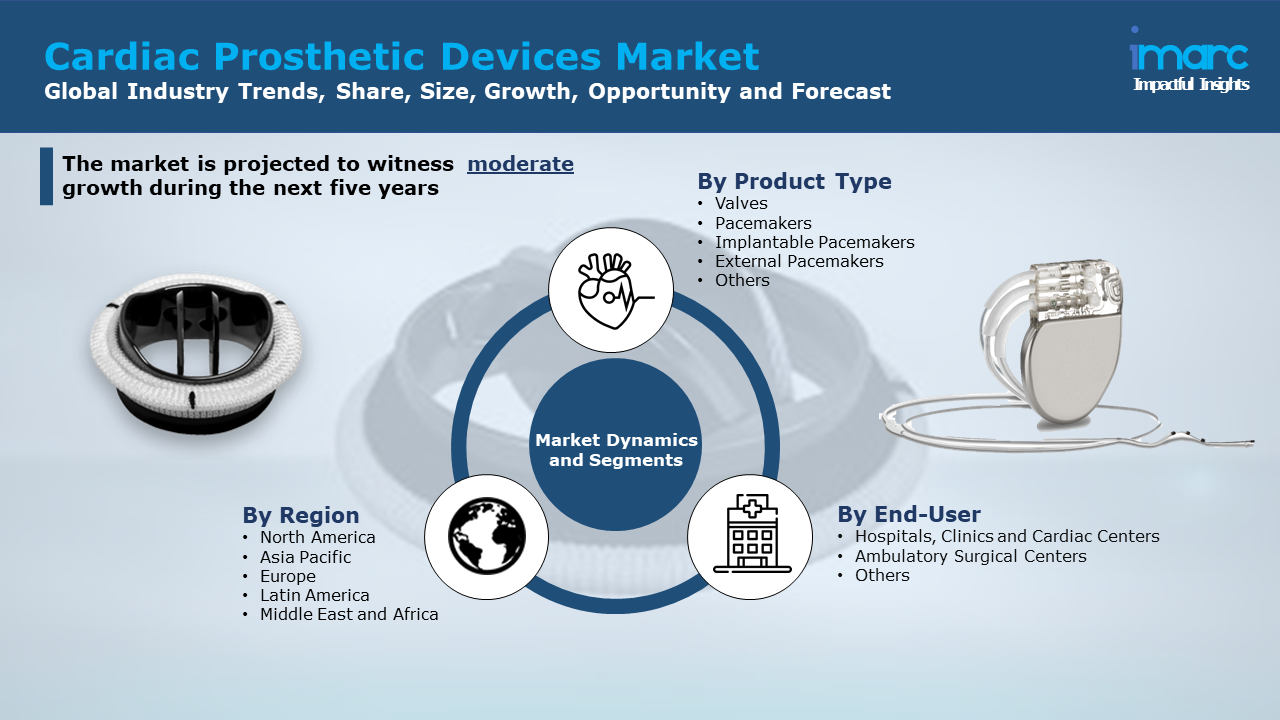 Cardiac Prosthetic Devices Market
Global Industry Trends, Share, Size, Growth, Opportunity and Forecast

imarc
Impactful Insights

The market is projected to witness moderate growth during the next five years

By Product Type
• Valves
• Pacemakers
• Implantable Pacemakers
• External Pacemakers
• Others

Market Dynamics and Segments

By Region
• North America
• Asia Pacific
• Europe
• Latin America
• Middle East and Africa

By End-User
• Hospitals, Clinics and Cardiac Centers
• Ambulatory Surgical Centers
• Others